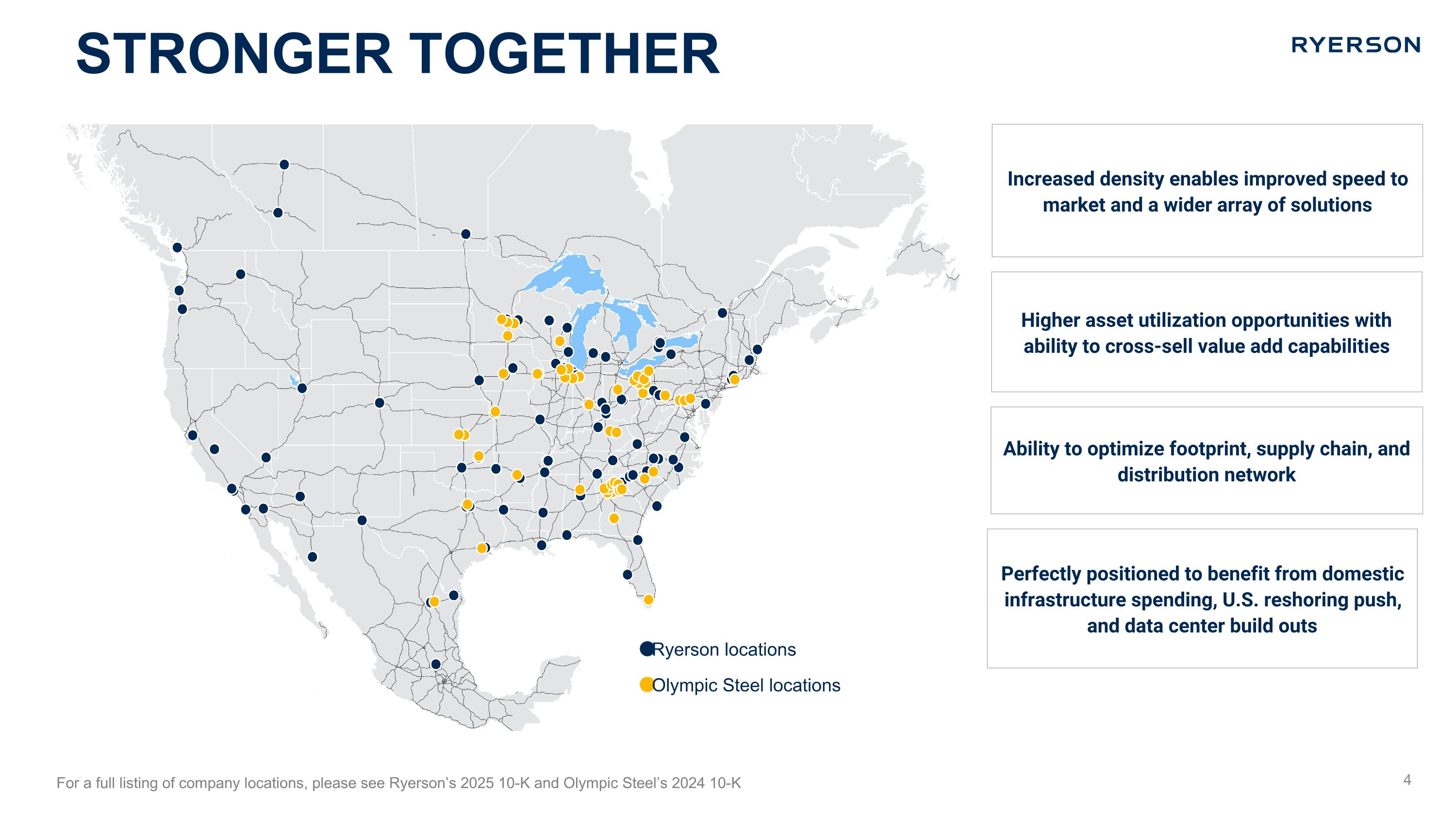 STRONGER TOGETHER

RYERSON

Ryerson locations

Olympic Steel locations

Increased density enables improved speed to market and a wider array of solutions

Higher asset utilization opportunities with ability to cross-sell value add capabilities

Ability to optimize footprint, supply chain, and distribution network

Perfectly positioned to benefit from domestic infrastructure spending, U.S. reshoring push, and data center build outs

For a full listing of company locations, please see Ryerson's 2025 10-K and Olympic Steel's 2024 10-K

4